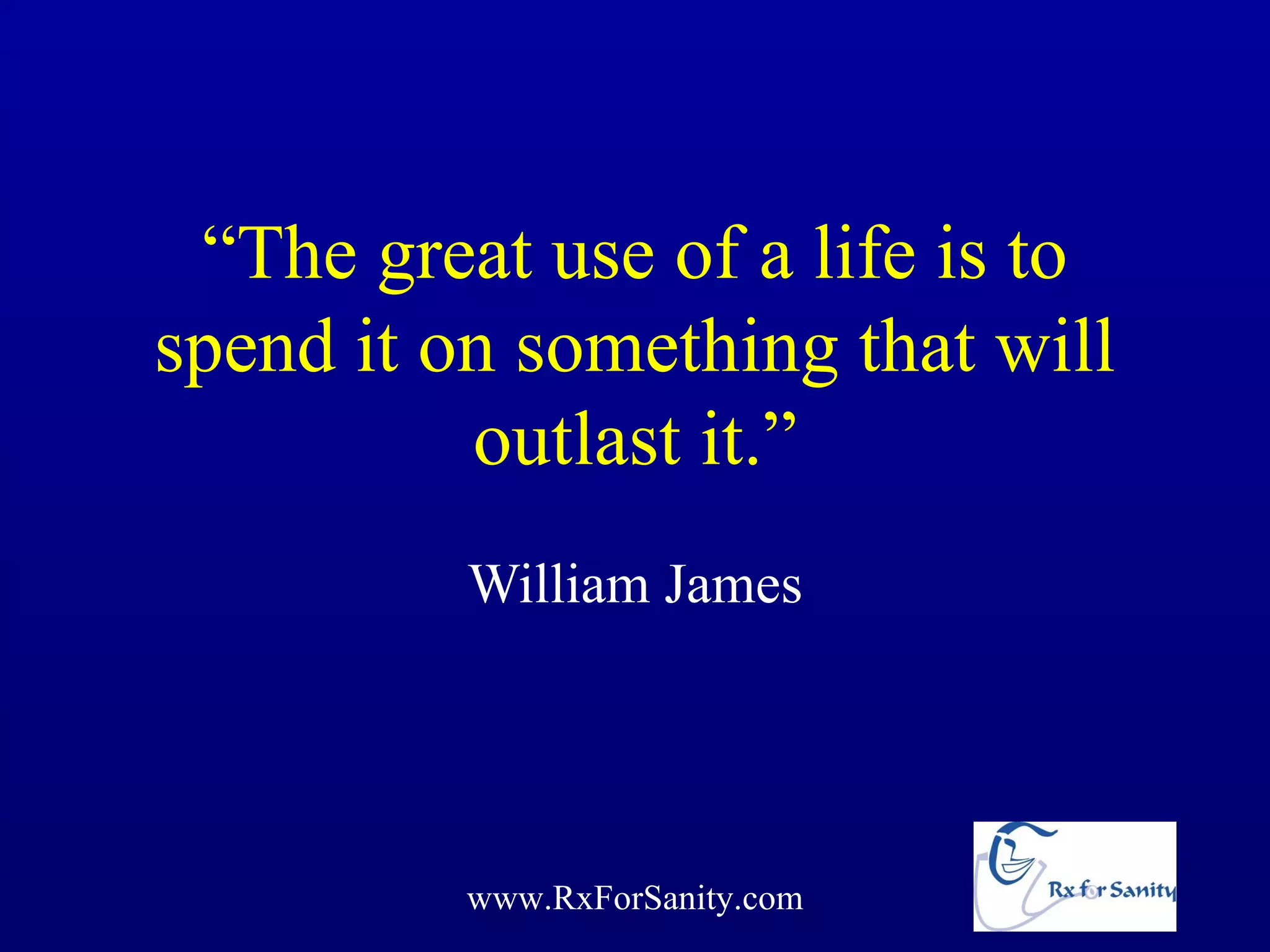 “The great use of a life is to spend it on something that will outlast it.”

William James

www.RxForSanity.com

Rx for Sanity